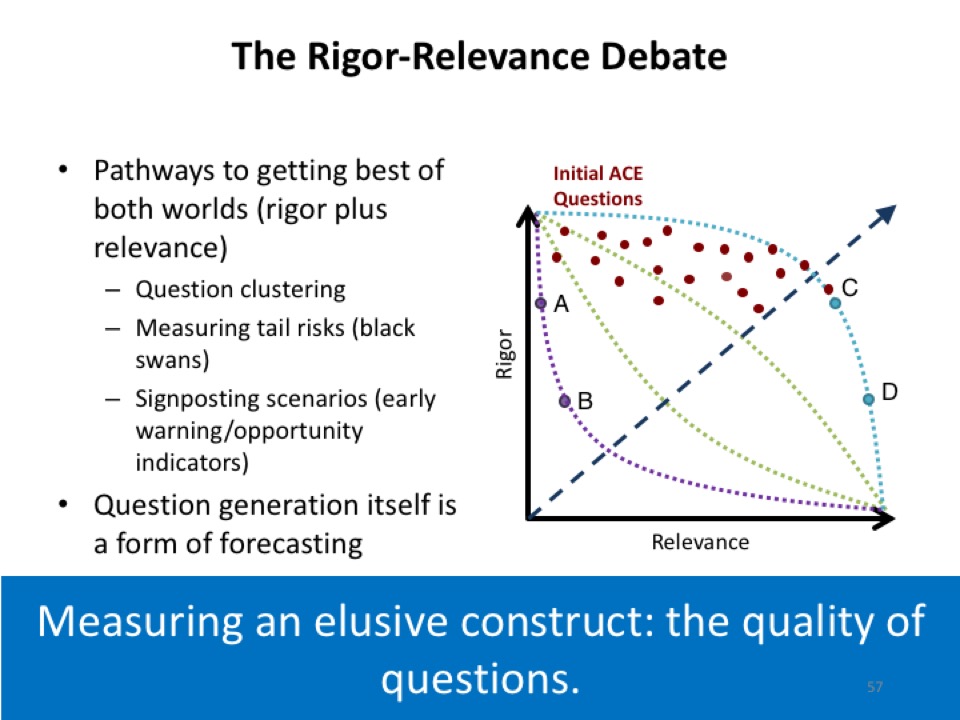 The Rigor-Relevance Debate

• Pathways to getting best of both worlds (rigor plus relevance)
– Question clustering
– Measuring tail risks (black swans)
– Signposting scenarios (early warning/opportunity indicators)
• Question generation itself is a form of forecasting

Initial ACE Questions

Rigor

A

B

C

D

Relevance

Measuring an elusive construct: the quality of questions.

57